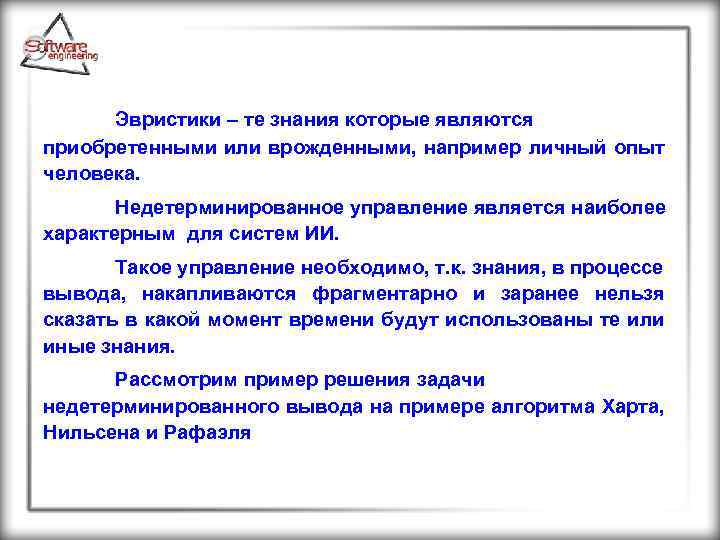 Software engineering

Эвристики – те знания которые являются приобретенными или врожденными, например личный опыт человека.

Недетерминированное управление является наиболее характерным для систем ИИ.

Такое управление необходимо, т.к. знания, в процессе вывода, накапливаются фрагментарно и заранее нельзя сказать в какой момент времени будут использованы те или иные знания.

Рассмотрим пример решения задачи недетерминированного вывода на примере алгоритма Харта, Нильсена и Рафаэля